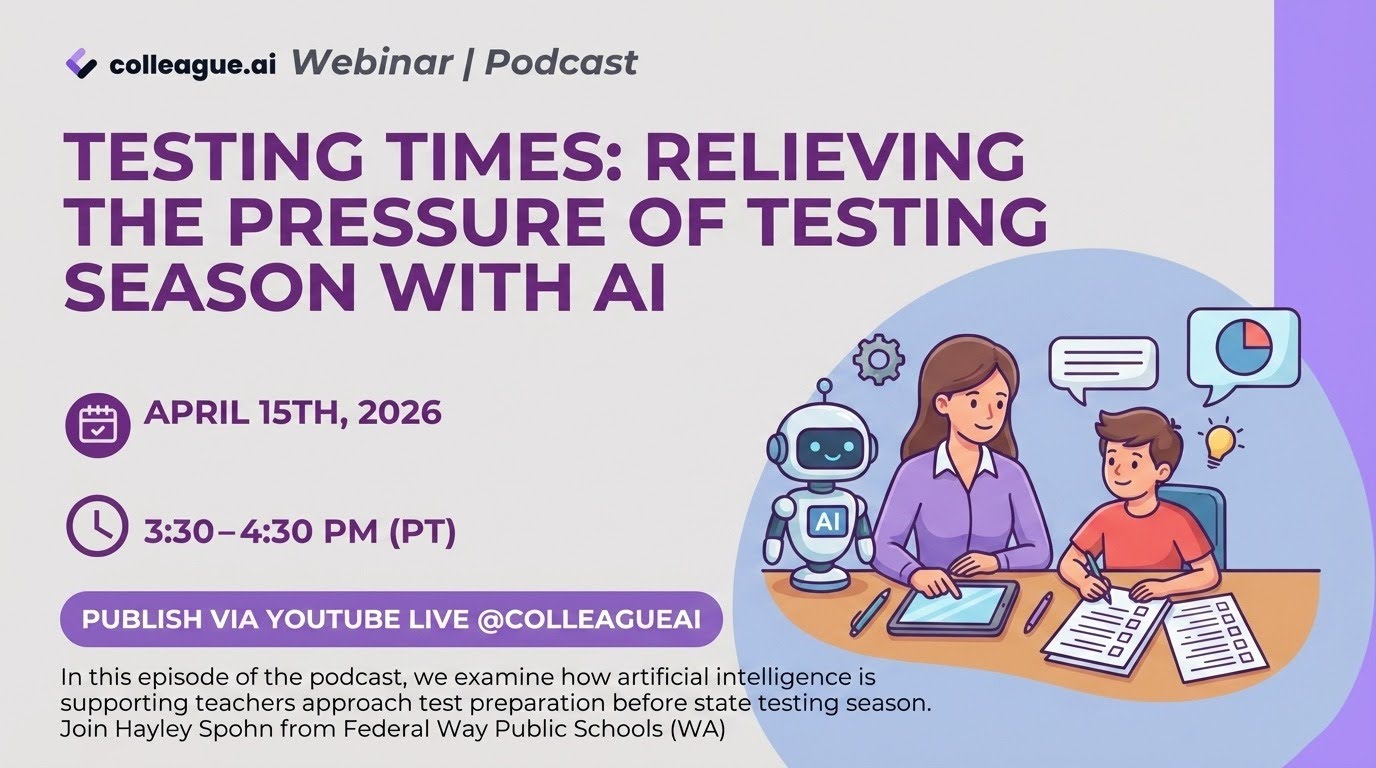 colleague.ai Webinar | Podcast

TESTING TIMES: RELIEVING THE PRESSURE OF TESTING SEASON WITH AI

APRIL 15TH, 2026

3:30–4:30 PM (PT)

PUBLISH VIA YOUTUBE LIVE @COLLEAGUEAI

In this episode of the podcast, we examine how artificial intelligence is supporting teachers approach test preparation before state testing season. Join Hayley Spohn from Federal Way Public Schools (WA)

AI